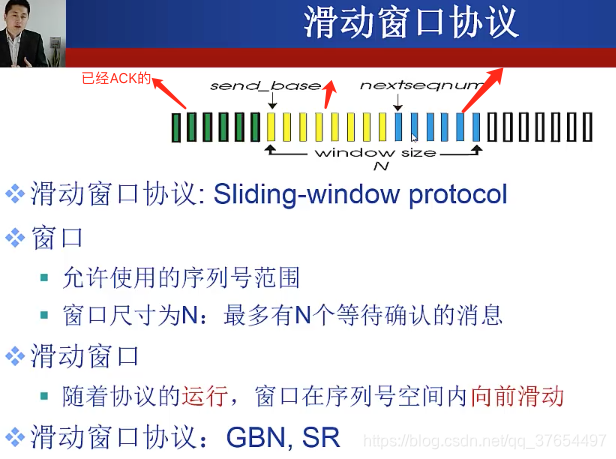 滑动窗口协议

已经ACK的

send_base

nextseqnum

window size
N

❖ 滑动窗口协议: Sliding-window protocol

❖ 窗口

▪ 允许使用的序列号范围

▪ 窗口尺寸为N：最多有N个等待确认的消息

❖ 滑动窗口

▪ 随着协议的运行，窗口在序列号空间内向前滑动

❖ 滑动窗口协议：GBN, SR

https://blog.csdn.net/qq_37654497